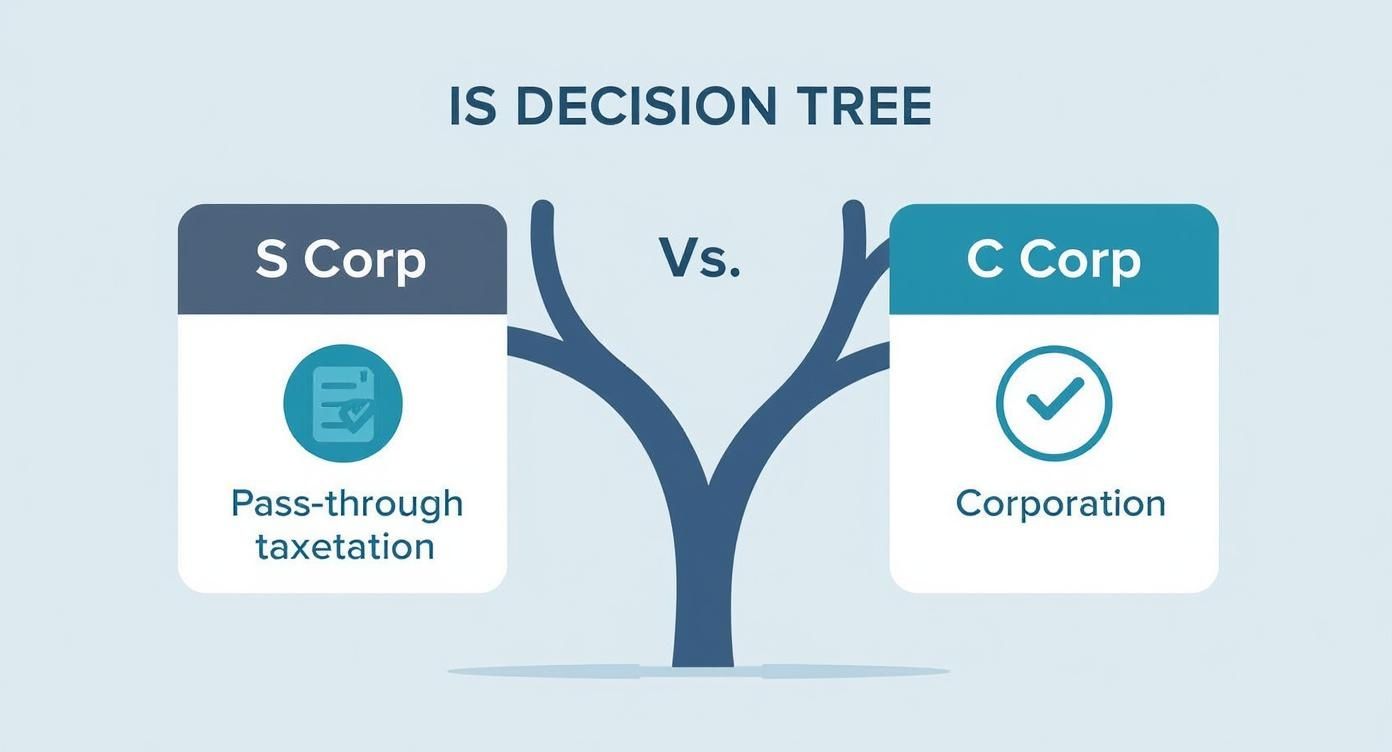 IS DECISION TREE

S Corp

Pass-through taxetation

Vs.

C Corp

Corporation